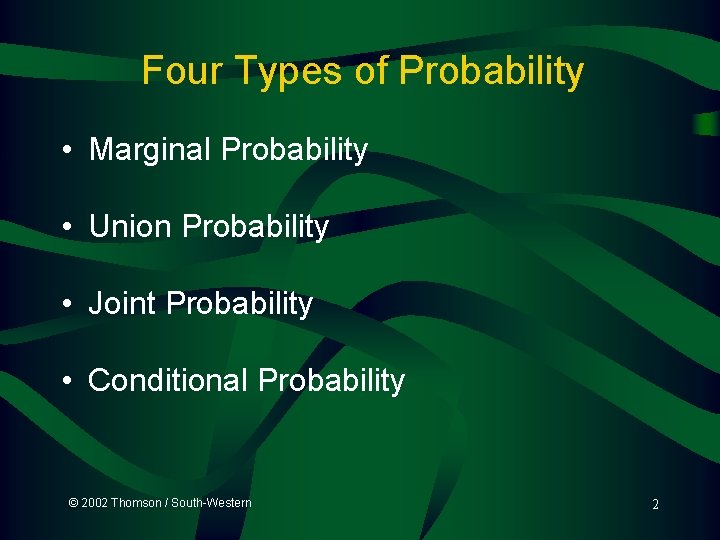 Four Types of Probability

• Marginal Probability

• Union Probability

• Joint Probability

• Conditional Probability

© 2002 Thomson / South-Western

2